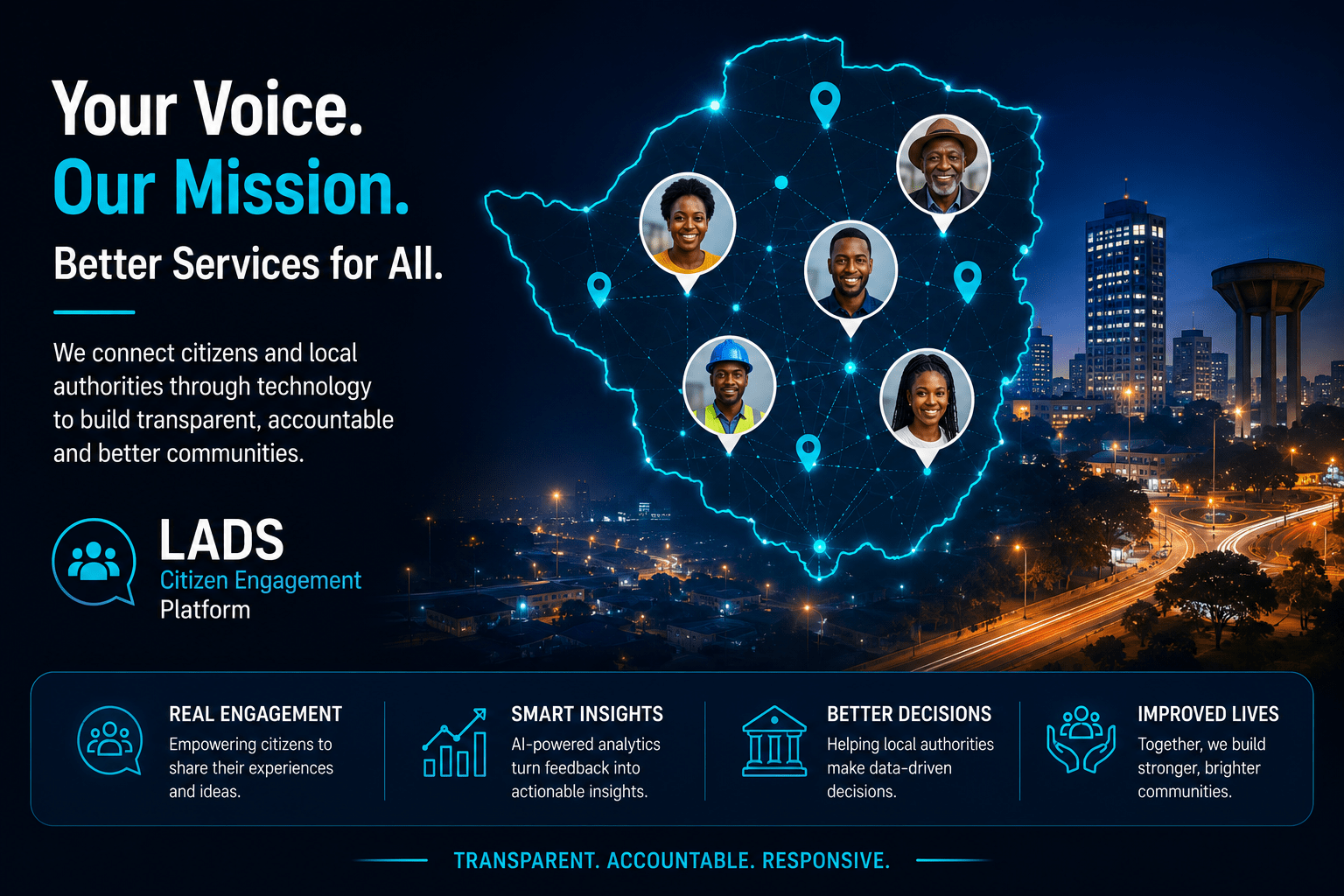 Your Voice.
Our Mission.
Better Services for All.

We connect citizens and local authorities through technology to build transparent, accountable and better communities.

LADS
Citizen Engagement
Platform

REAL ENGAGEMENT
Empowering citizens to share their experiences and ideas.

SMART INSIGHTS
AI-powered analytics turn feedback into actionable insights.

BETTER DECISIONS
Helping local authorities make data-driven decisions.

IMPROVED LIVES
Together, we build stronger, brighter communities.

TRANSPARENT. ACCOUNTABLE. RESPONSIVE.